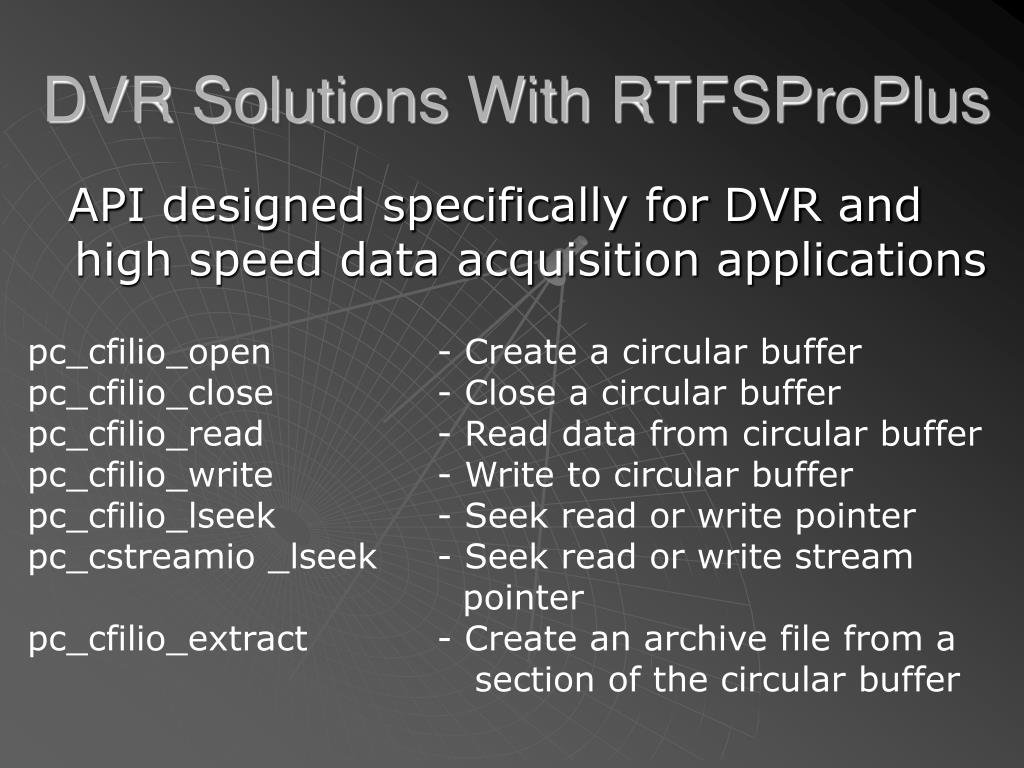 DVR Solutions With RTFSProPlus

API designed specifically for DVR and high speed data acquisition applications

pc_cfilio_open - Create a circular buffer
pc_cfilio_close - Close a circular buffer
pc_cfilio_read - Read data from circular buffer
pc_cfilio_write - Write to circular buffer
pc_cfilio_lseek - Seek read or write pointer
pc_cstreamio _lseek - Seek read or write stream pointer
pc_cfilio_extract - Create an archive file from a section of the circular buffer